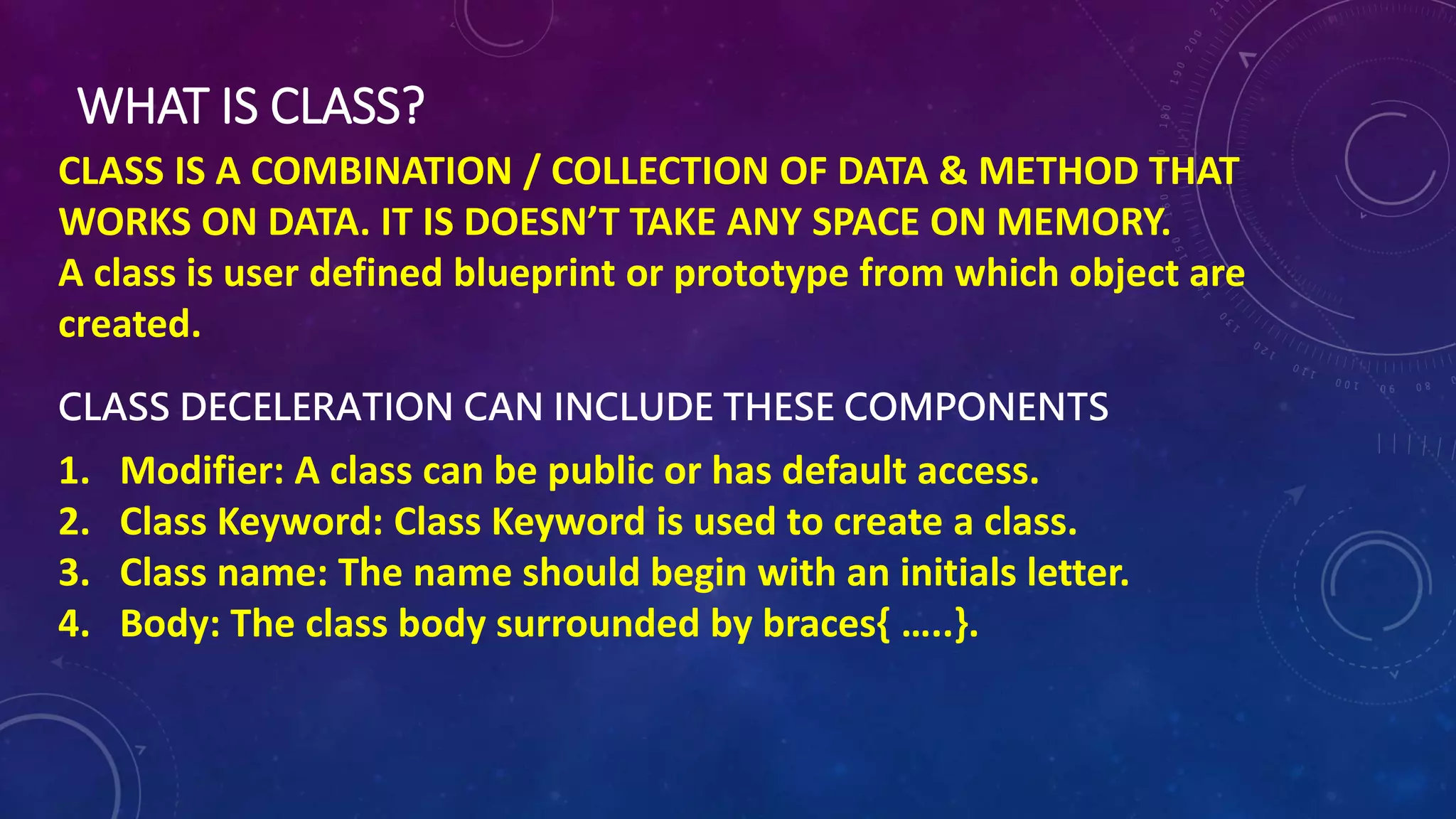 WHAT IS CLASS?

CLASS IS A COMBINATION / COLLECTION OF DATA & METHOD THAT WORKS ON DATA. IT IS DOESN'T TAKE ANY SPACE ON MEMORY.
A class is user defined blueprint or prototype from which object are created.

CLASS DECELERATION CAN INCLUDE THESE COMPONENTS

1. Modifier: A class can be public or has default access.
2. Class Keyword: Class Keyword is used to create a class.
3. Class name: The name should begin with an initials letter.
4. Body: The class body surrounded by braces{ …..}.